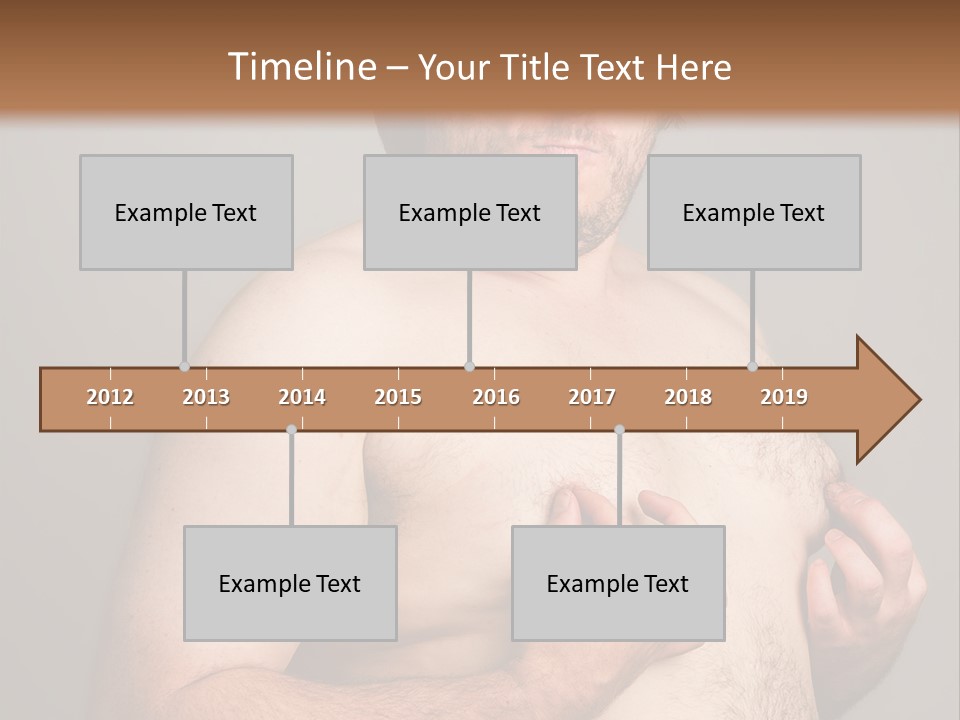 Timeline – Your Title Text Here

Example Text

Example Text

Example Text

2012 2013 2014 2015 2016 2017 2018 2019

Example Text

Example Text